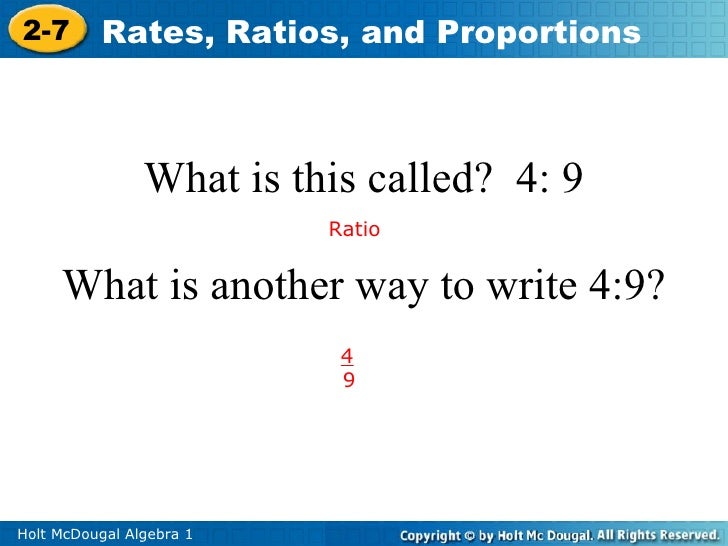 2-7 Rates, Ratios, and Proportions

What is this called? 4: 9

Ratio

What is another way to write 4:9?

$\frac{4}{9}$

Holt McDougal Algebra 1

Copyright © by Holt Mc Dougal. All Rights Reserved.